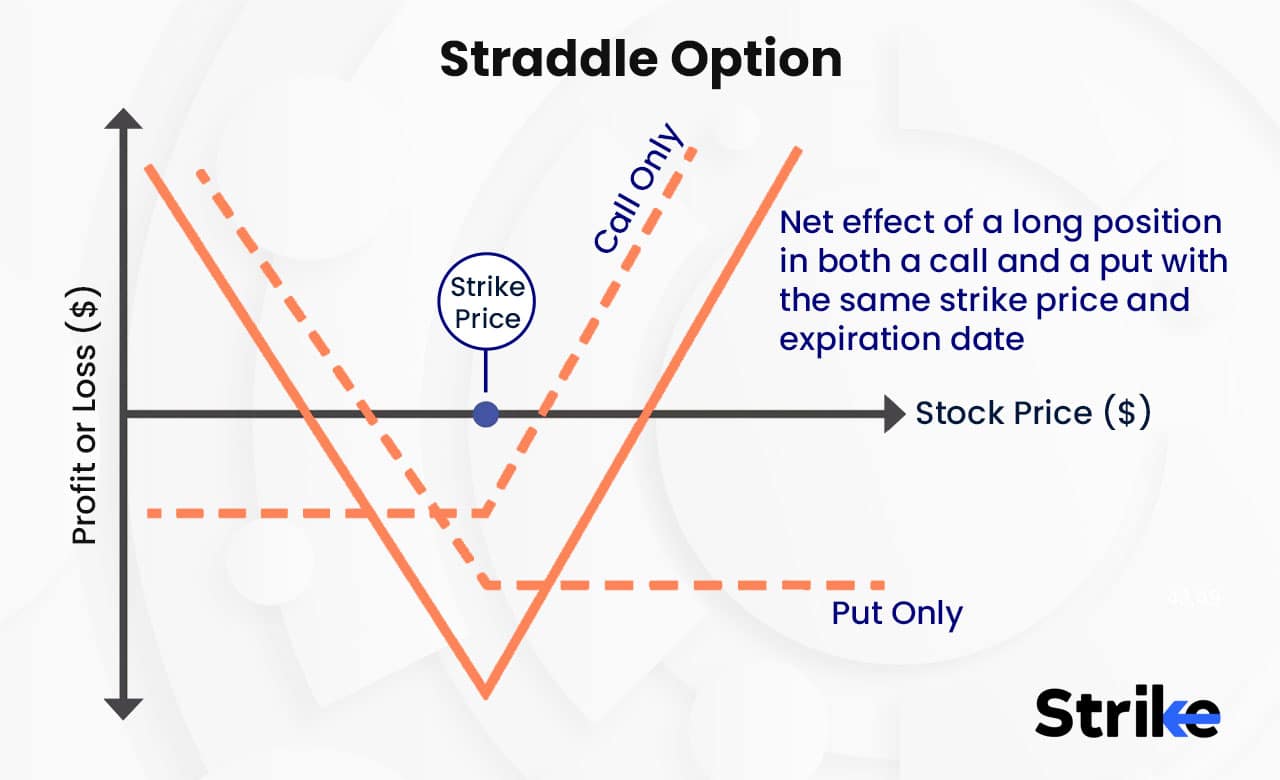 Straddle Option

Profit or Loss ($)

Call Only

Strike Price

Net effect of a long position in both a call and a put with the same strike price and expiration date

Stock Price ($)

Put Only

Strike